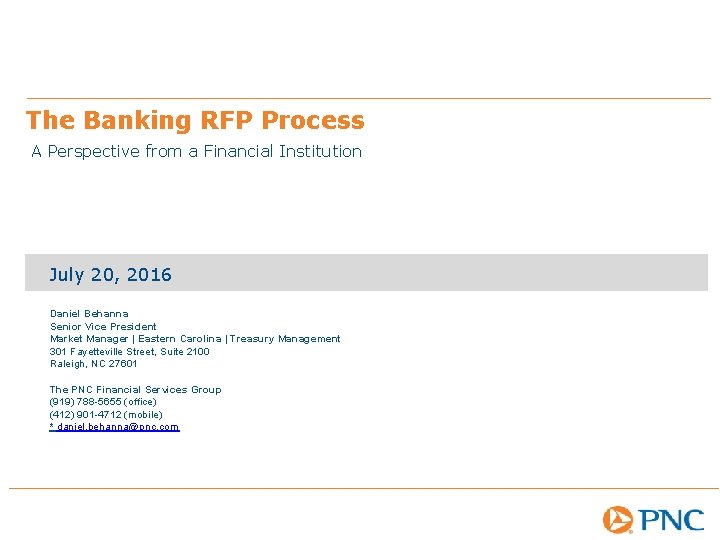 The Banking RFP Process

A Perspective from a Financial Institution

July 20, 2016

Daniel Behanna
Senior Vice President
Market Manager | Eastern Carolina | Treasury Management
301 Fayetteville Street, Suite 2100
Raleigh, NC 27601

The PNC Financial Services Group
(919) 788-5655 (office)
(412) 901-4712 (mobile)
* daniel.behanna@pnc.com

PNC